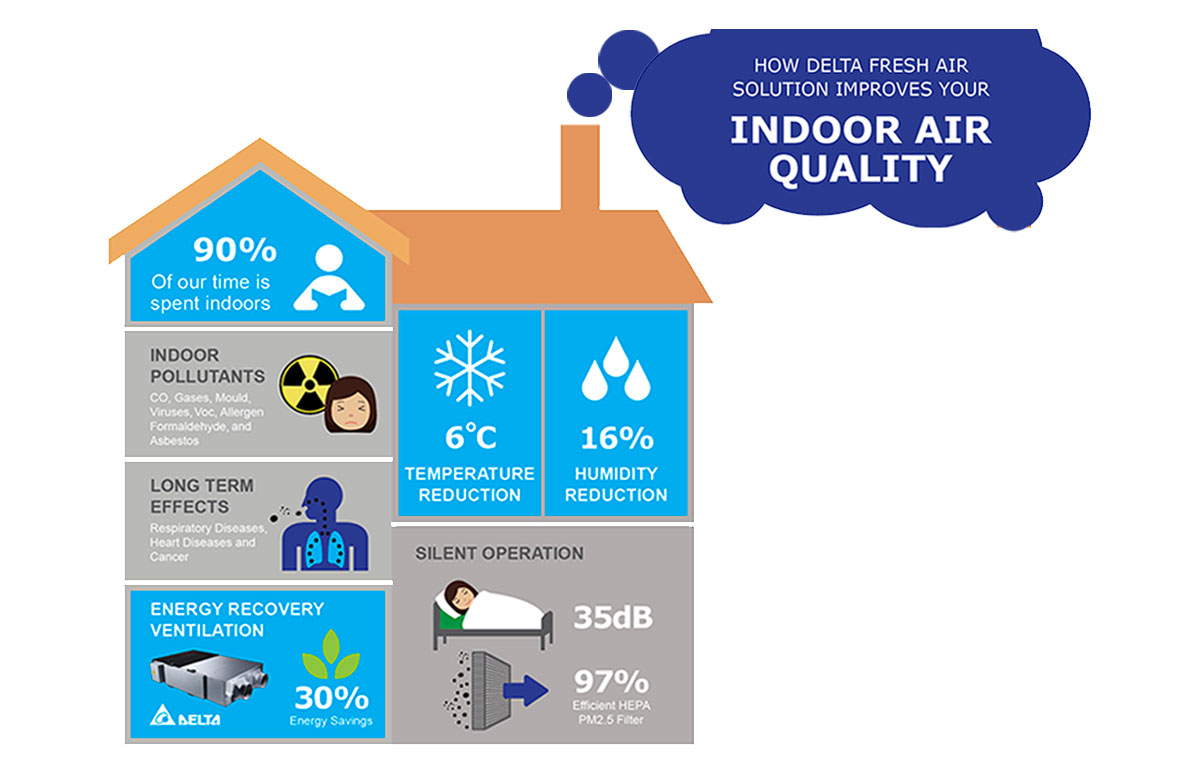 HOW DELTA FRESH AIR SOLUTION IMPROVES YOUR

INDOOR AIR QUALITY

90%
Of our time is spent indoors

INDOOR POLLUTANTS
CO, Gases, Mould, Viruses, Voc, Allergen Formaldehyde, and Asbestos

LONG TERM EFFECTS
Respiratory Diseases, Heart Diseases and Cancer

ENERGY RECOVERY VENTILATION

DELTA

30%
Energy Savings

6°C
TEMPERATURE REDUCTION

16%
HUMIDITY REDUCTION

SILENT OPERATION

35dB

97%
Efficient HEPA PM2.5 Filter